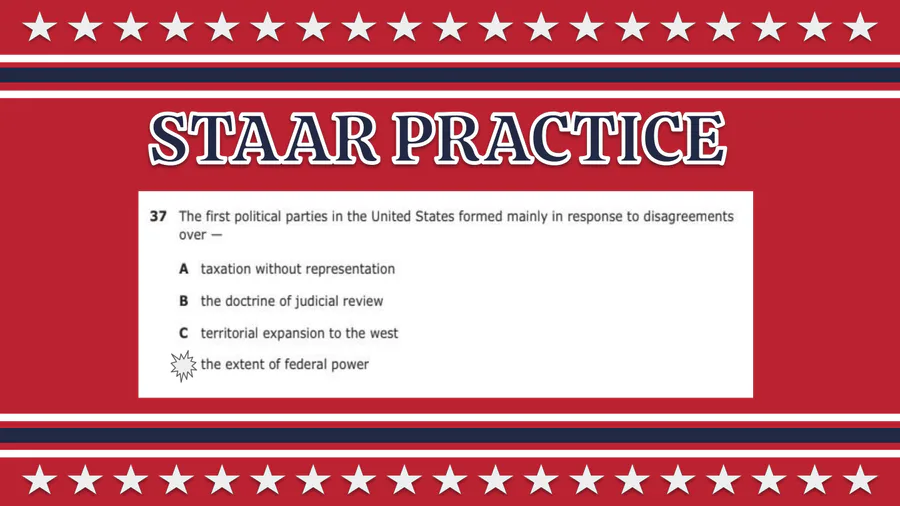 STAAR PRACTICE

37 The first political parties in the United States formed mainly in response to disagreements over —

A taxation without representation

B the doctrine of judicial review

C territorial expansion to the west

the extent of federal power